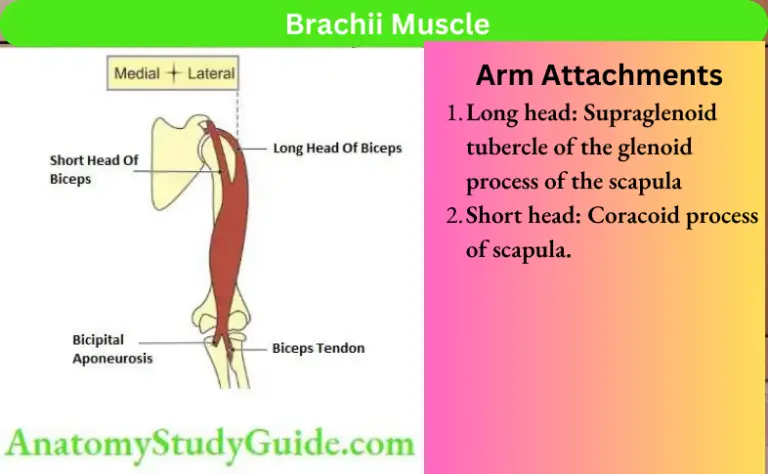 Brachii Muscle

Medial + Lateral

Short Head Of Biceps

Long Head Of Biceps

Bicipital Aponeurosis

Biceps Tendon

AnatomyStudyGuide.com

Arm Attachments

1. Long head: Supraglenoid tubercle of the glenoid process of the scapula
2. Short head: Coracoid process of scapula.